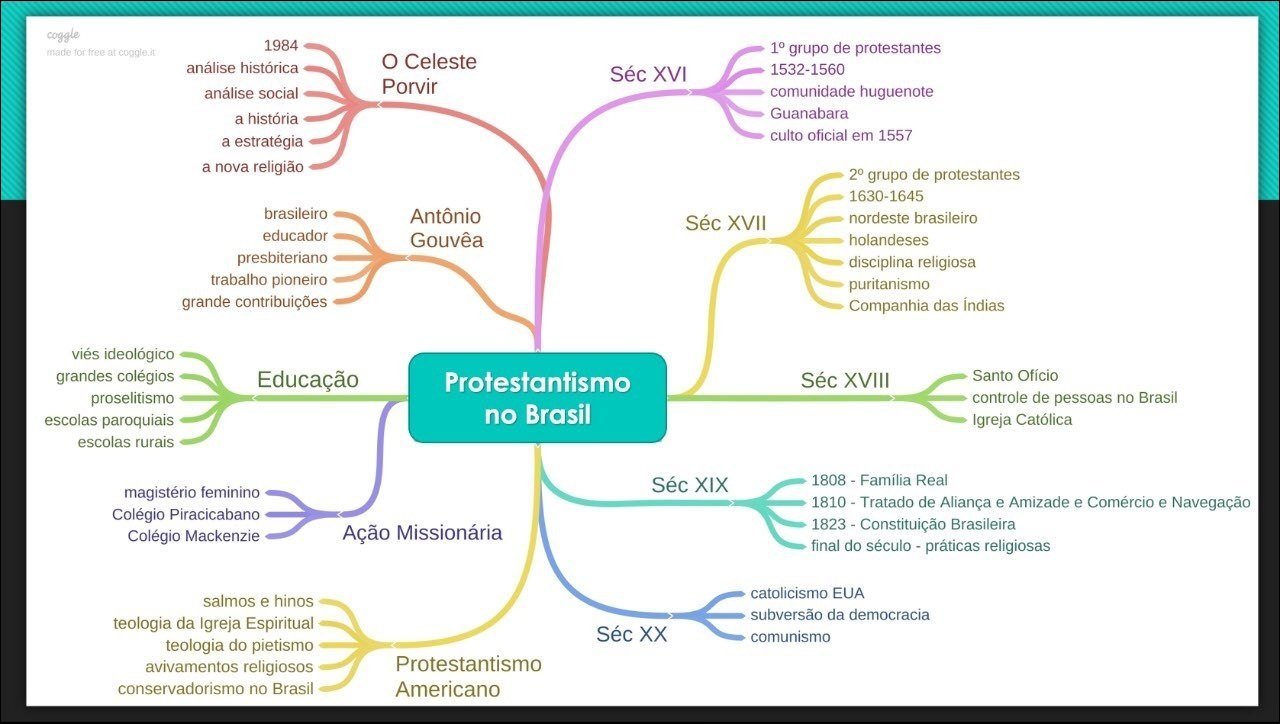 coggle
made for free at coggle.it

Protestantismo no Brasil

O Celeste Porvir
1984
análise histórica
análise social
a história
a estratégia
a nova religião

Antônio Gouvêa
brasileiro
educador
presbiteriano
trabalho pioneiro
grande contribuições

Educação
viés ideológico
grandes colégios
proselitismo
escolas paroquiais
escolas rurais

Ação Missionária
magistério feminino
Colégio Piracicabano
Colégio Mackenzie

Protestantismo Americano
salmos e hinos
teologia da Igreja Espiritual
teologia do pietismo
avivamentos religiosos
conservadorismo no Brasil

Séc XVI
1º grupo de protestantes
1532-1560
comunidade huguenote
Guanabara
culto oficial em 1557

Séc XVII
2º grupo de protestantes
1630-1645
nordeste brasileiro
holandeses
disciplina religiosa
puritanismo
Companhia das Índias

Séc XVIII
Santo Ofício
controle de pessoas no Brasil
Igreja Católica

Séc XIX
1808 - Família Real
1810 - Tratado de Aliança e Amizade e Comércio e Navegação
1823 - Constituição Brasileira
final do século - práticas religiosas

Séc XX
catolicismo EUA
subversão da democracia
comunismo